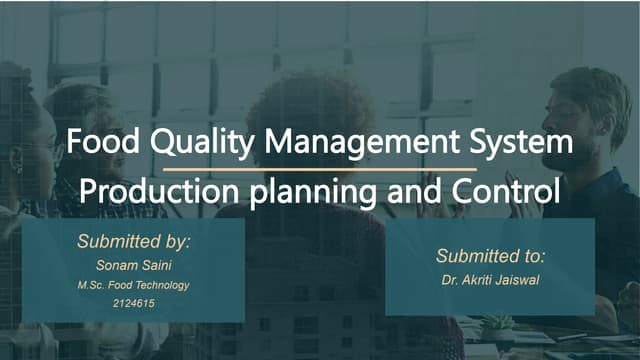 Food Quality Management System

Production planning and Control

Submitted by:
Sonam Saini
M.Sc. Food Technology
2124615

Submitted to:
Dr. Akriti Jaiswal